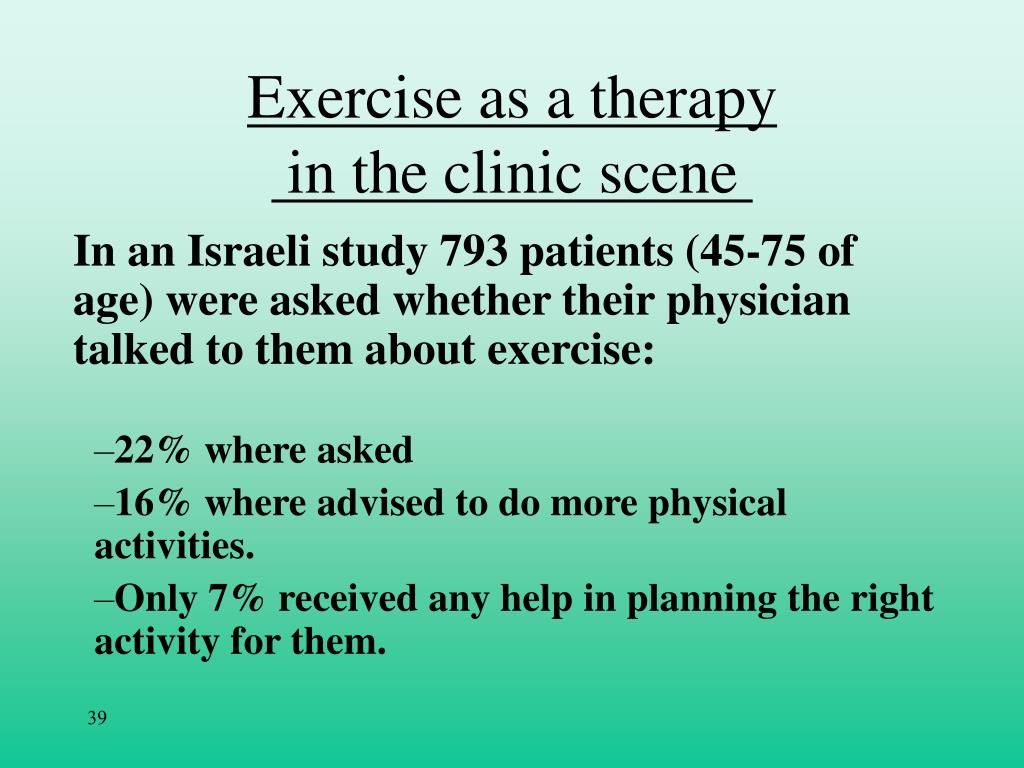 Exercise as a therapy
in the clinic scene

In an Israeli study 793 patients (45-75 of age) were asked whether their physician talked to them about exercise:

–22% where asked
–16% where advised to do more physical activities.
–Only 7% received any help in planning the right activity for them.

39